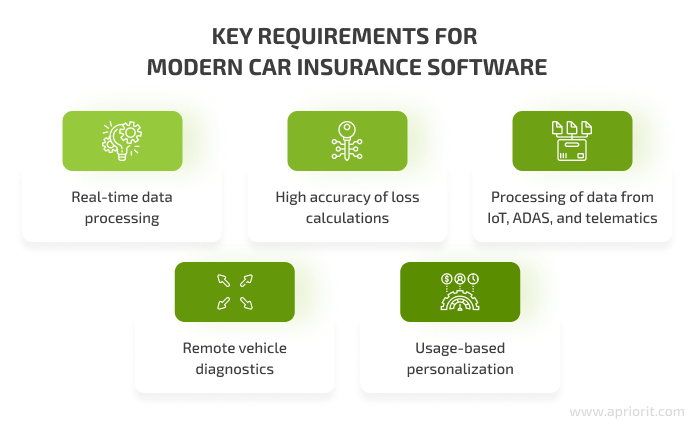 KEY REQUIREMENTS FOR MODERN CAR INSURANCE SOFTWARE

Real-time data processing

High accuracy of loss calculations

Processing of data from IoT, ADAS, and telematics

Remote vehicle diagnostics

Usage-based personalization

www.apriorit.com